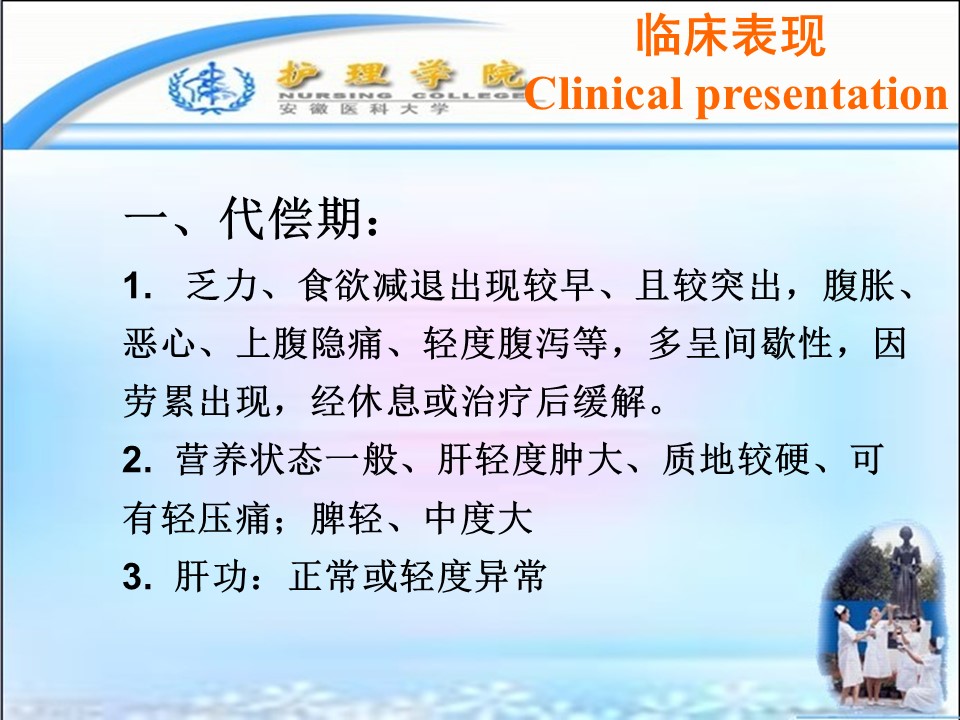 护理学院
NURSING COLLEGE
安徽医科大学

临床表现
Clinical presentation

一、代偿期：

1. 乏力、食欲减退出现较早、且较突出，腹胀、恶心、上腹隐痛、轻度腹泻等，多呈间歇性，因劳累出现，经休息或治疗后缓解。

2. 营养状态一般、肝轻度肿大、质地较硬、可有轻压痛；脾轻、中度大

3. 肝功：正常或轻度异常